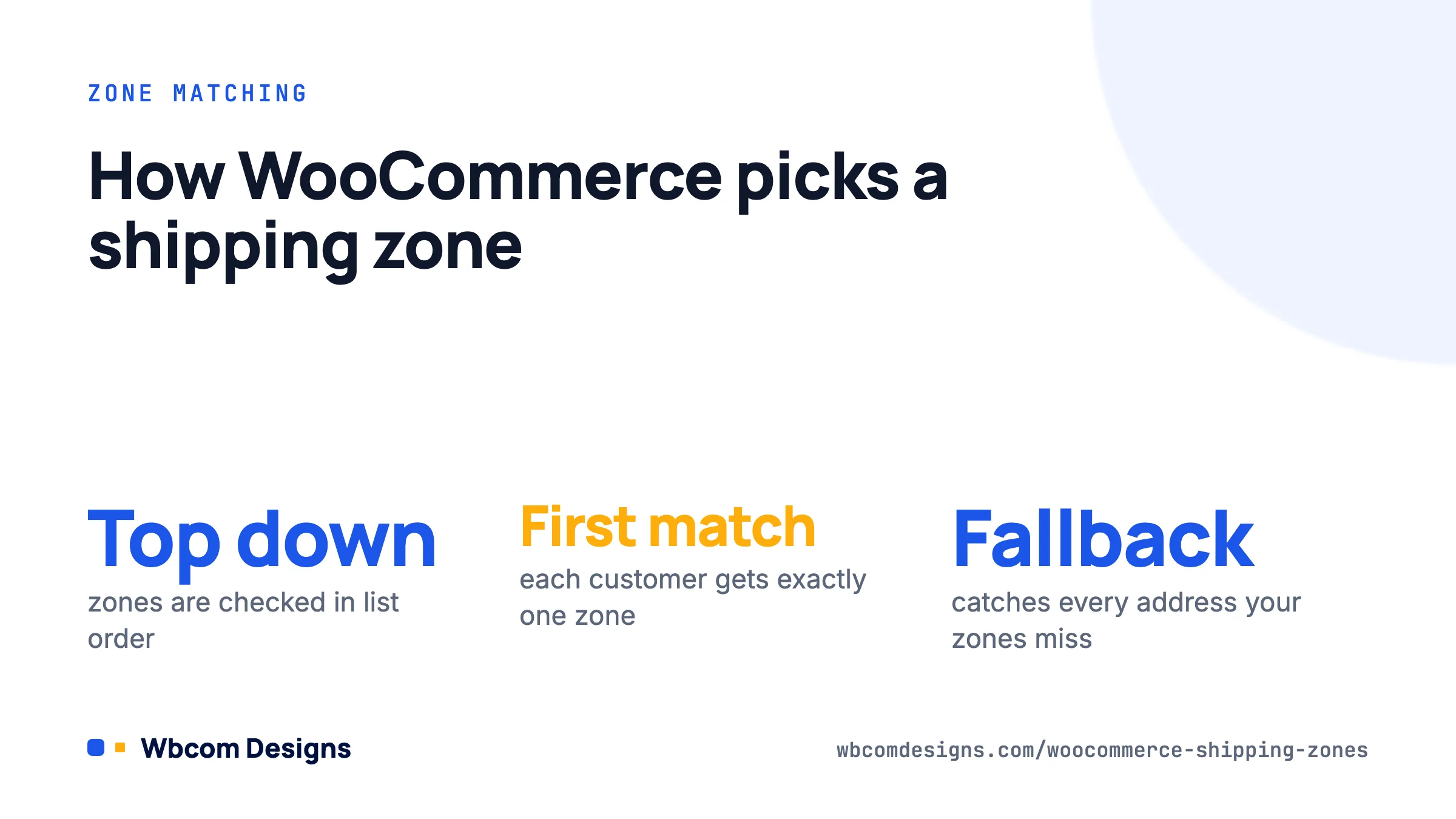 ZONE MATCHING

How WooCommerce picks a shipping zone

Top down
zones are checked in list order

First match
each customer gets exactly one zone

Fallback
catches every address your zones miss

Wbcom Designs

wbcomdesigns.com/woocommerce-shipping-zones